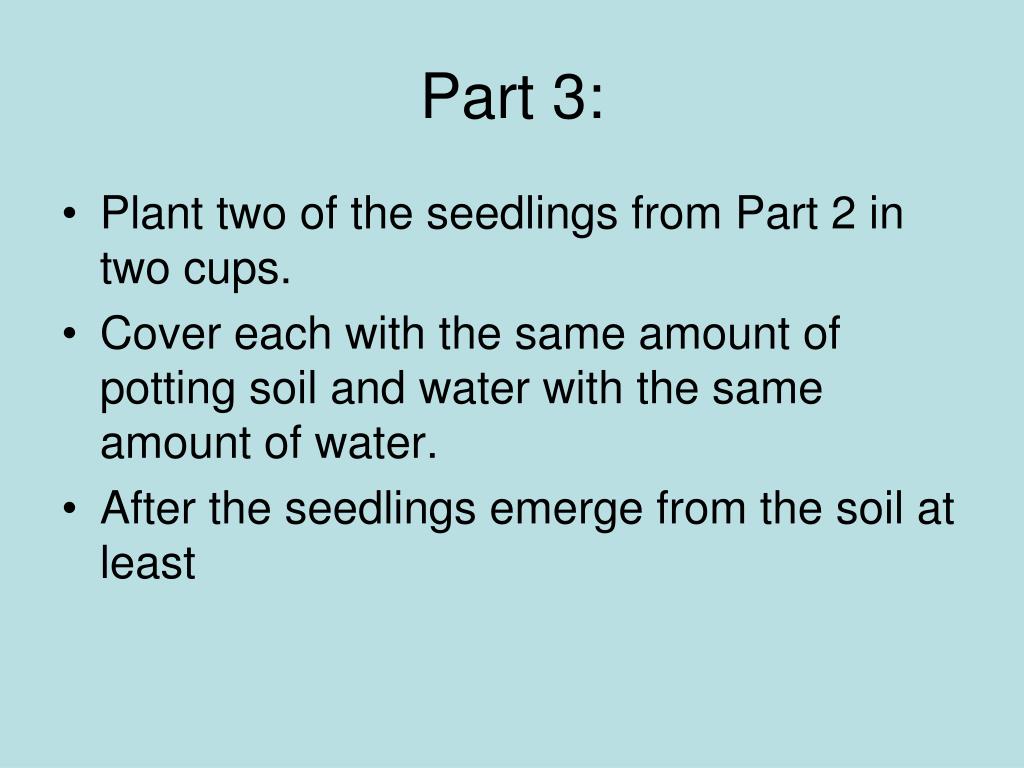 Part 3:

• Plant two of the seedlings from Part 2 in two cups.
• Cover each with the same amount of potting soil and water with the same amount of water.
• After the seedlings emerge from the soil at least